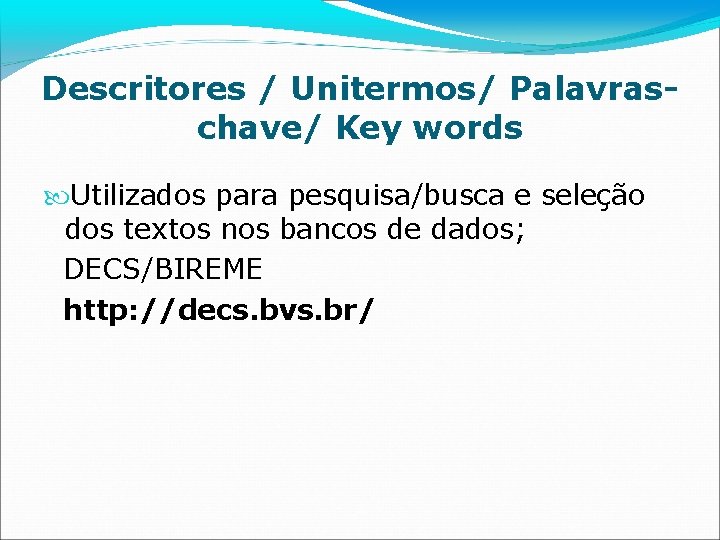 Descritores / Unitermos/ Palavras-chave/ Key words

Utilizados para pesquisa/busca e seleção dos textos nos bancos de dados;

DECS/BIREME

http://decs.bvs.br/